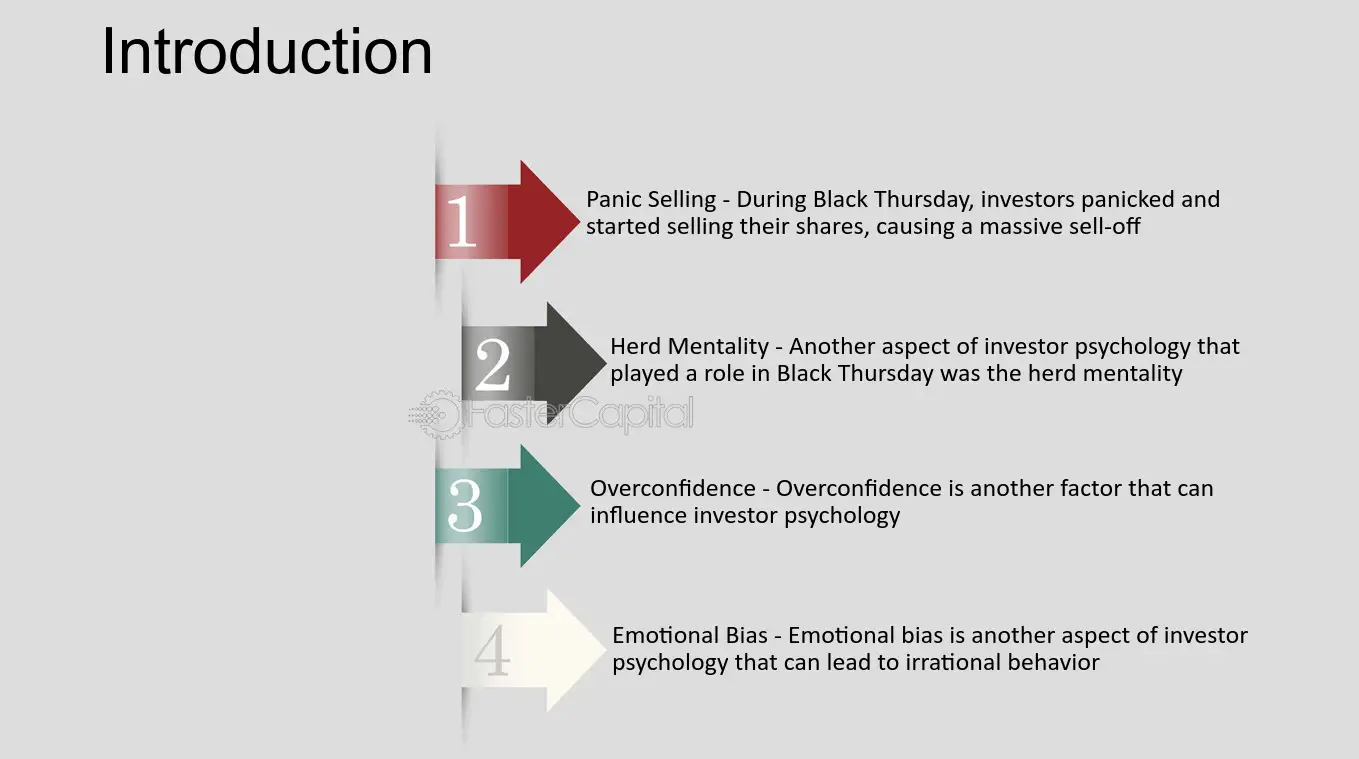 Introduction

1

Panic Selling - During Black Thursday, investors panicked and started selling their shares, causing a massive sell-off

2

Herd Mentality - Another aspect of investor psychology that played a role in Black Thursday was the herd mentality

FasterCapital

3

Overconfidence - Overconfidence is another factor that can influence investor psychology

4

Emotional Bias - Emotional bias is another aspect of investor psychology that can lead to irrational behavior